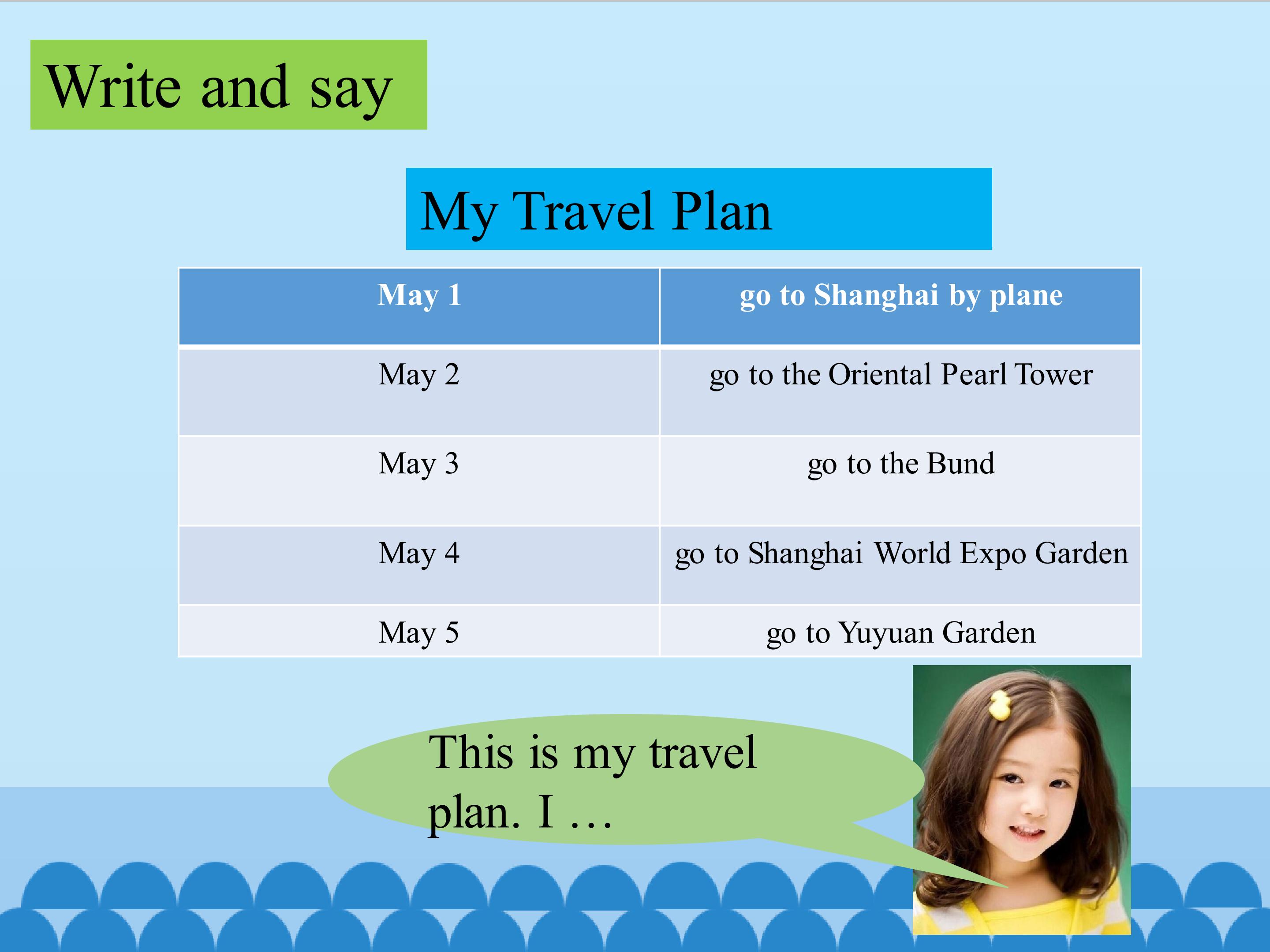 Write and say

My Travel Plan

| May 1 | go to Shanghai by plane |
|---|---|
| May 2 | go to the Oriental Pearl Tower |
| May 3 | go to the Bund |
| May 4 | go to Shanghai World Expo Garden |
| May 5 | go to Yuyuan Garden |

This is my travel plan. I …